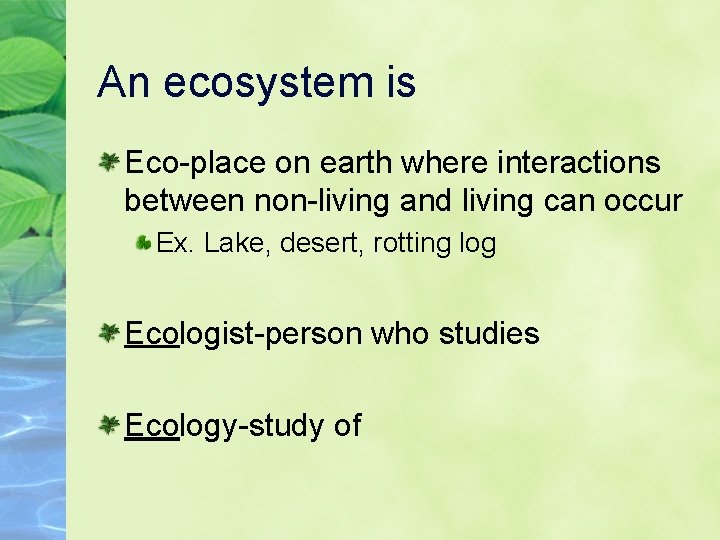 An ecosystem is

Eco-place on earth where interactions between non-living and living can occur

Ex. Lake, desert, rotting log

Ecologist-person who studies

Ecology-study of